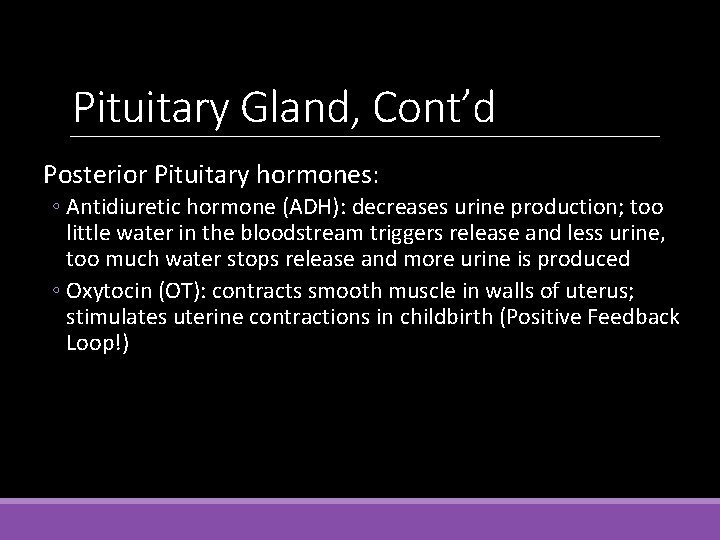 Pituitary Gland, Cont’d

Posterior Pituitary hormones:

◦ Antidiuretic hormone (ADH): decreases urine production; too little water in the bloodstream triggers release and less urine, too much water stops release and more urine is produced

◦ Oxytocin (OT): contracts smooth muscle in walls of uterus; stimulates uterine contractions in childbirth (Positive Feedback Loop!)